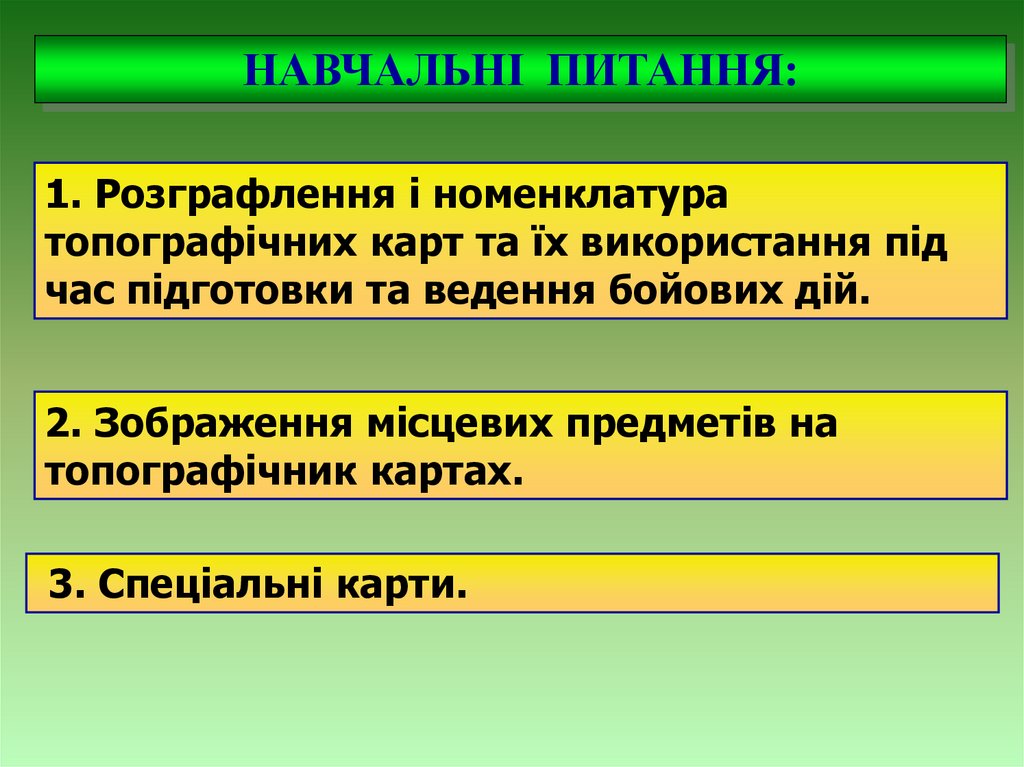 НАВЧАЛЬНІ ПИТАННЯ:

1. Розграфлення і номенклатура топографічних карт та їх використання під час підготовки та ведення бойових дій.

2. Зображення місцевих предметів на топографічник картах.

3. Спеціальні карти.